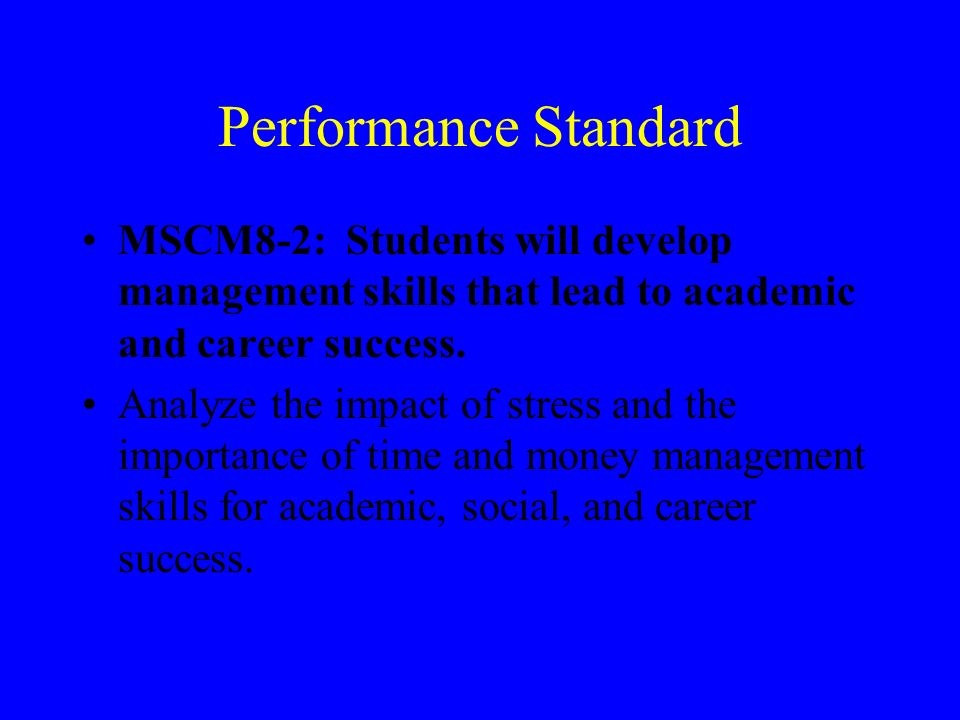 Performance Standard

• MSCM8-2: Students will develop management skills that lead to academic and career success.

• Analyze the impact of stress and the importance of time and money management skills for academic, social, and career success.